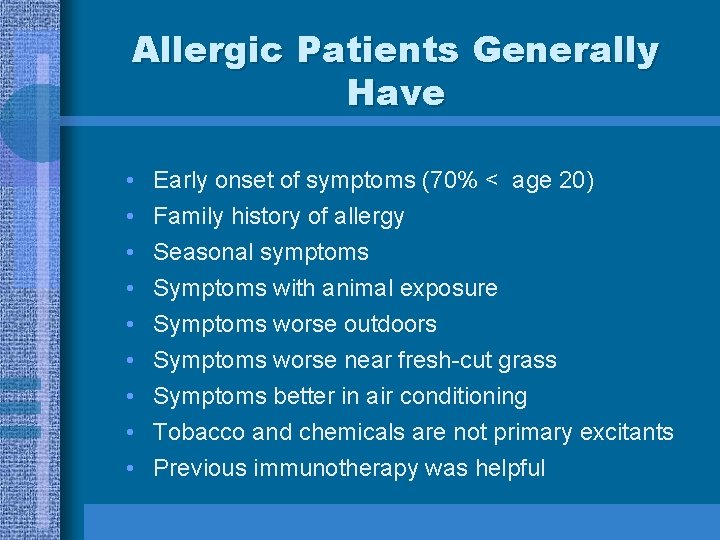 Allergic Patients Generally Have

• Early onset of symptoms (70% < age 20)
• Family history of allergy
• Seasonal symptoms
• Symptoms with animal exposure
• Symptoms worse outdoors
• Symptoms worse near fresh-cut grass
• Symptoms better in air conditioning
• Tobacco and chemicals are not primary excitants
• Previous immunotherapy was helpful